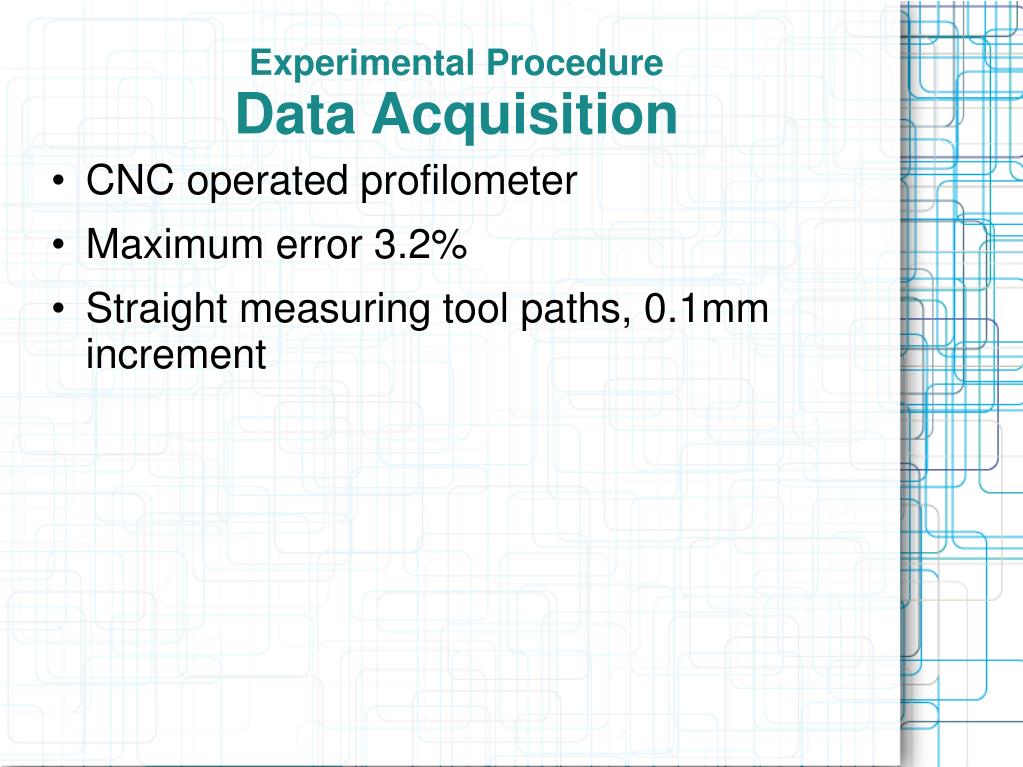 Experimental Procedure
Data Acquisition

• CNC operated profilometer
• Maximum error 3.2%
• Straight measuring tool paths, 0.1mm increment